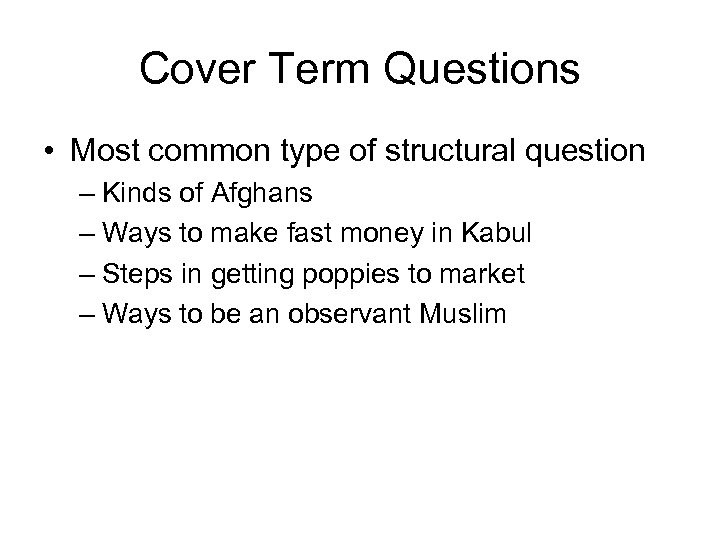 Cover Term Questions

• Most common type of structural question
– Kinds of Afghans
– Ways to make fast money in Kabul
– Steps in getting poppies to market
– Ways to be an observant Muslim